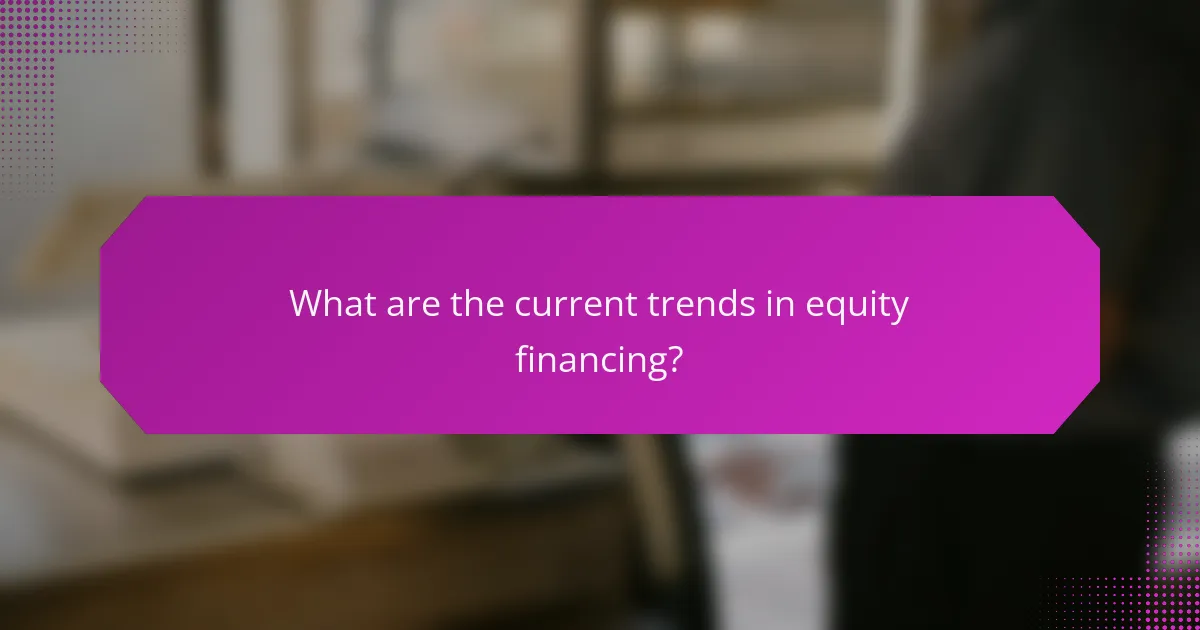 What are the current trends in equity financing?